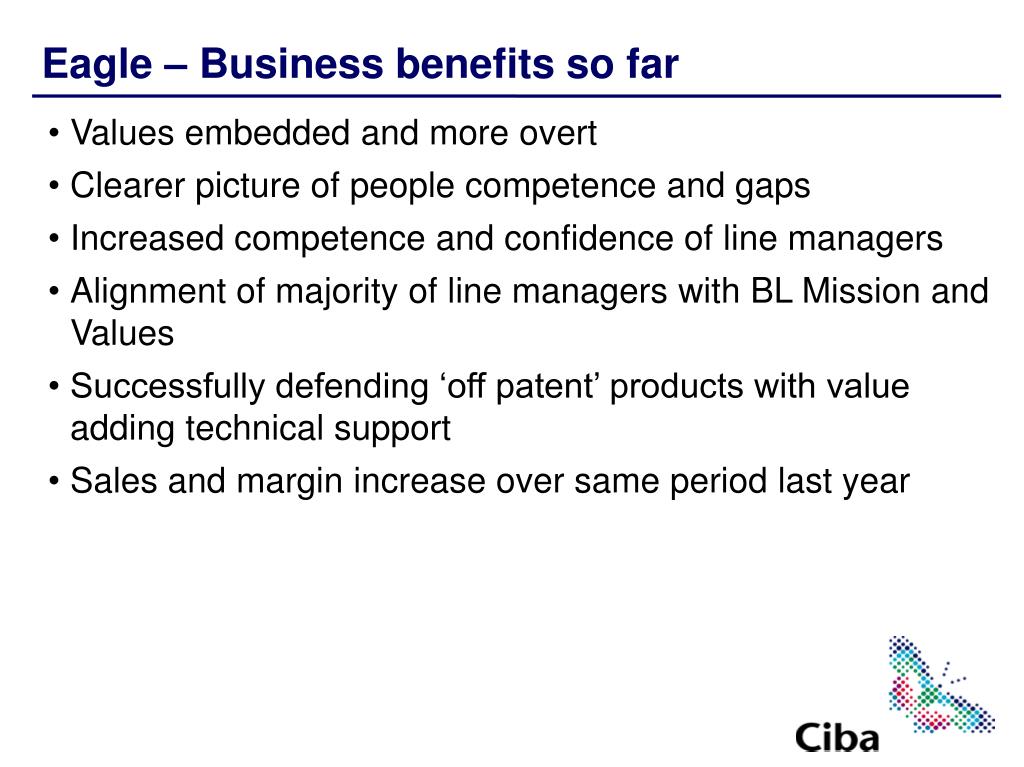 Eagle – Business benefits so far

• Values embedded and more overt

• Clearer picture of people competence and gaps

• Increased competence and confidence of line managers

• Alignment of majority of line managers with BL Mission and Values

• Successfully defending ‘off patent’ products with value adding technical support

• Sales and margin increase over same period last year

Ciba